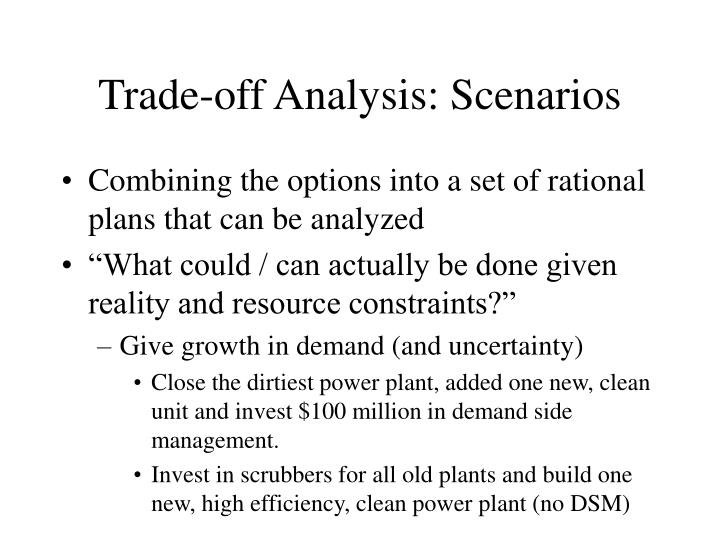 Trade-off Analysis: Scenarios

• Combining the options into a set of rational plans that can be analyzed

• “What could / can actually be done given reality and resource constraints?”

– Give growth in demand (and uncertainty)

• Close the dirtiest power plant, added one new, clean unit and invest \$100 million in demand side management.

• Invest in scrubbers for all old plants and build one new, high efficiency, clean power plant (no DSM)